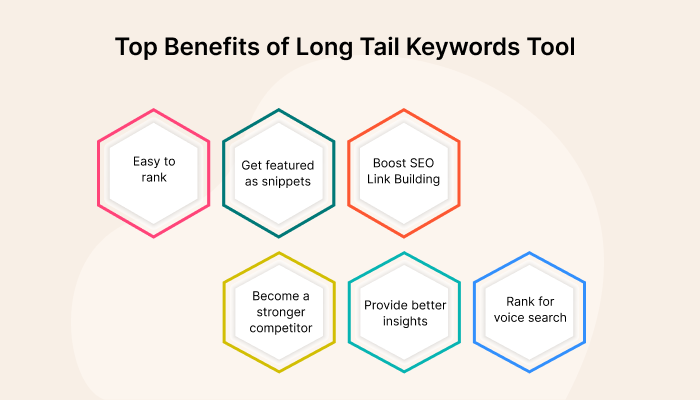 Top Benefits of Long Tail Keywords Tool

Easy to rank

Get featured as snippets

Boost SEO Link Building

Become a stronger competitor

Provide better insights

Rank for voice search